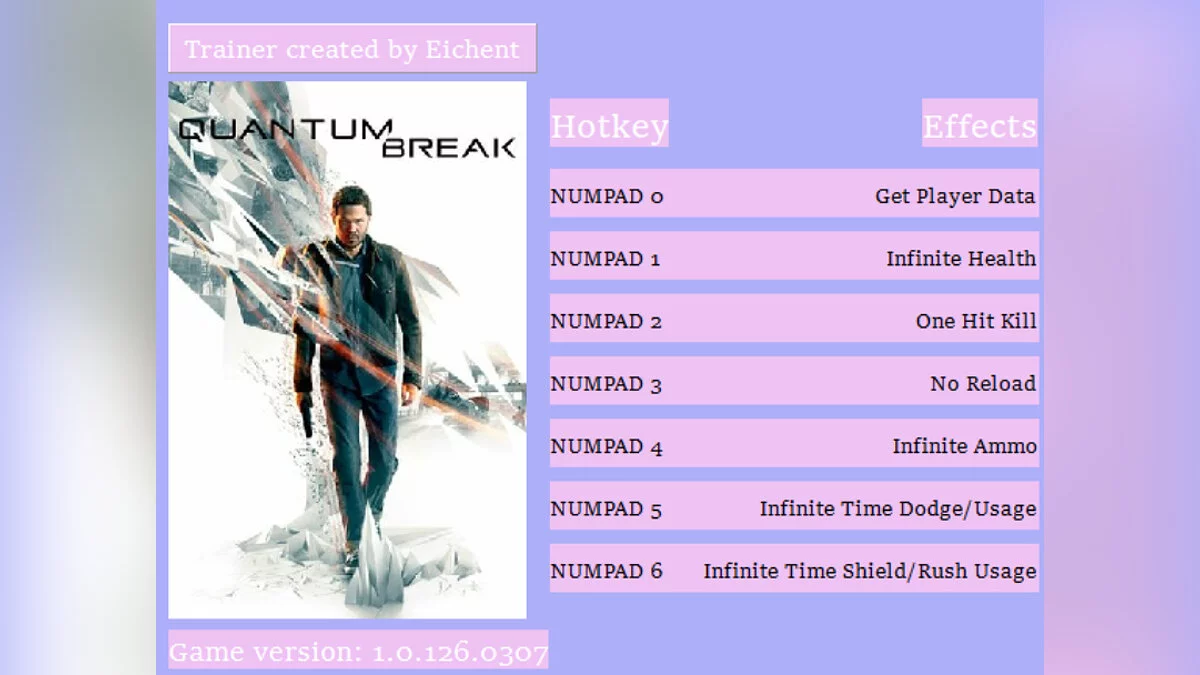 Trainer created by Eichent

QUANTUM BREAK

| Hotkey | Effects |
|---|---|
| NUMPAD 0 | Get Player Data |
| NUMPAD 1 | Infinite Health |
| NUMPAD 2 | One Hit Kill |
| NUMPAD 3 | No Reload |
| NUMPAD 4 | Infinite Ammo |
| NUMPAD 5 | Infinite Time Dodge/Usage |
| NUMPAD 6 | Infinite Time Shield/Rush Usage |

Game version: 1.0.126.0307